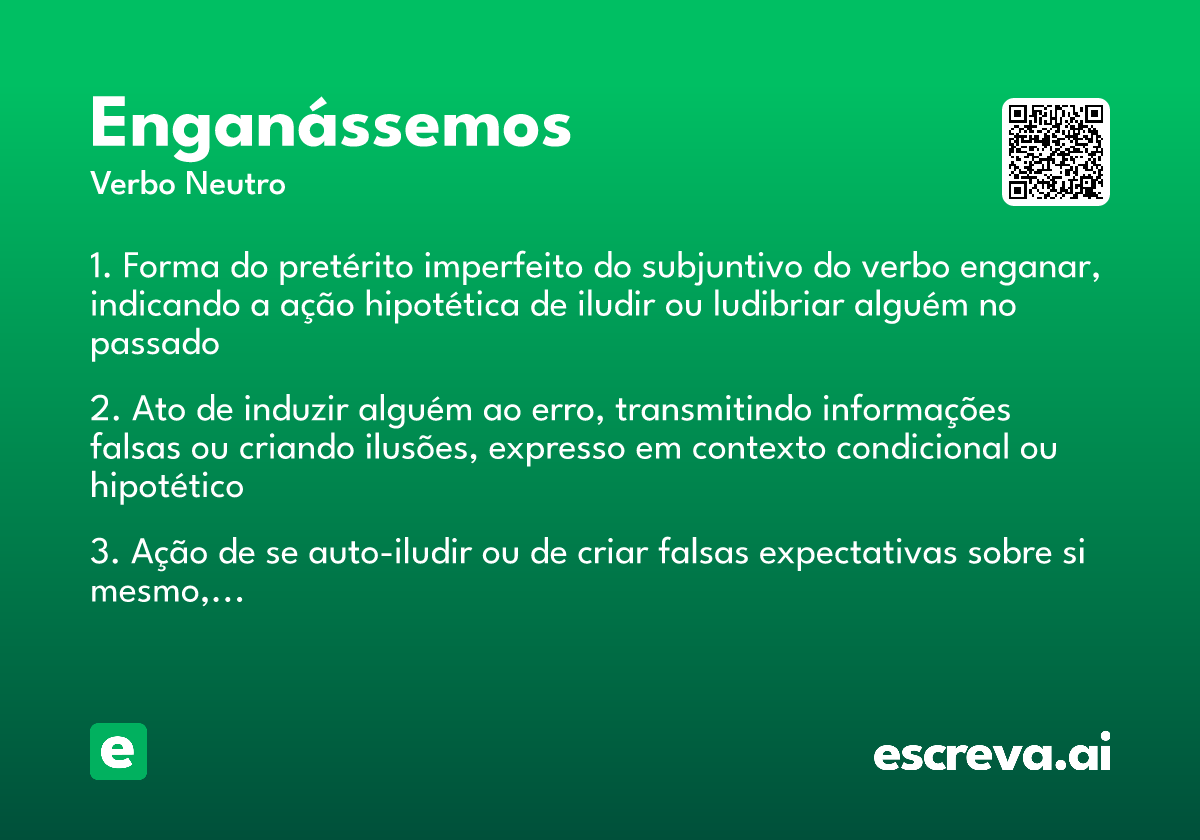 Enganássemos

Verbo Neutro

1. Forma do pretérito imperfeito do subjuntivo do verbo enganar, indicando a ação hipotética de iludir ou ludibriar alguém no passado

2. Ato de induzir alguém ao erro, transmitindo informações falsas ou criando ilusões, expresso em contexto condicional ou hipotético

3. Ação de se auto-iludir ou de criar falsas expectativas sobre si mesmo,...

e

escreva.ai